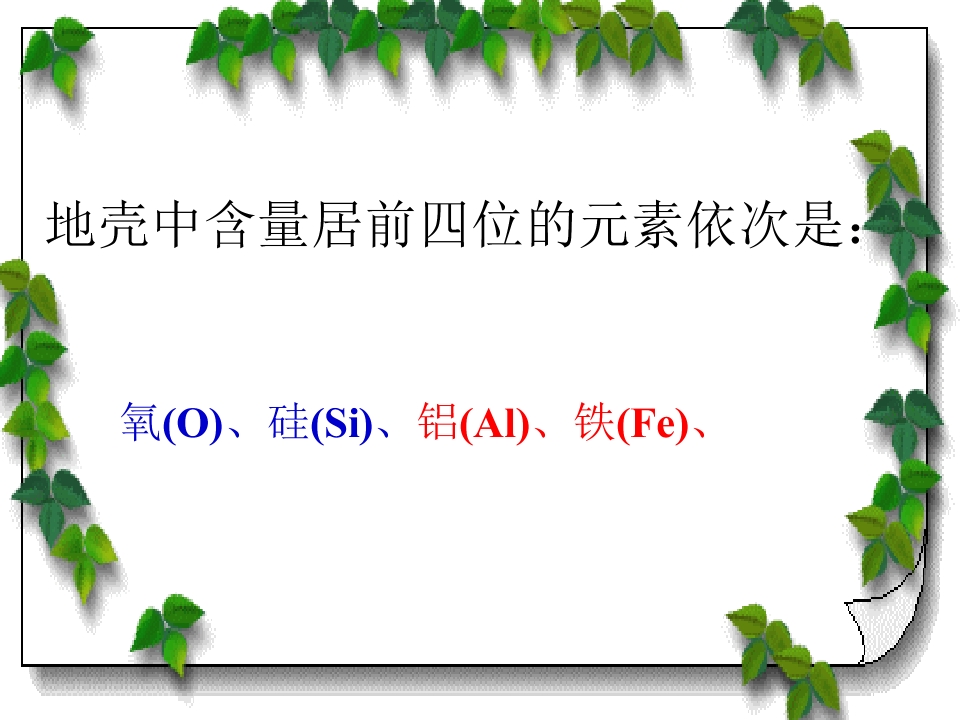 地壳中含量居前四位的元素依次是:

氧(O)、硅(Si)、铝(Al)、铁(Fe)、